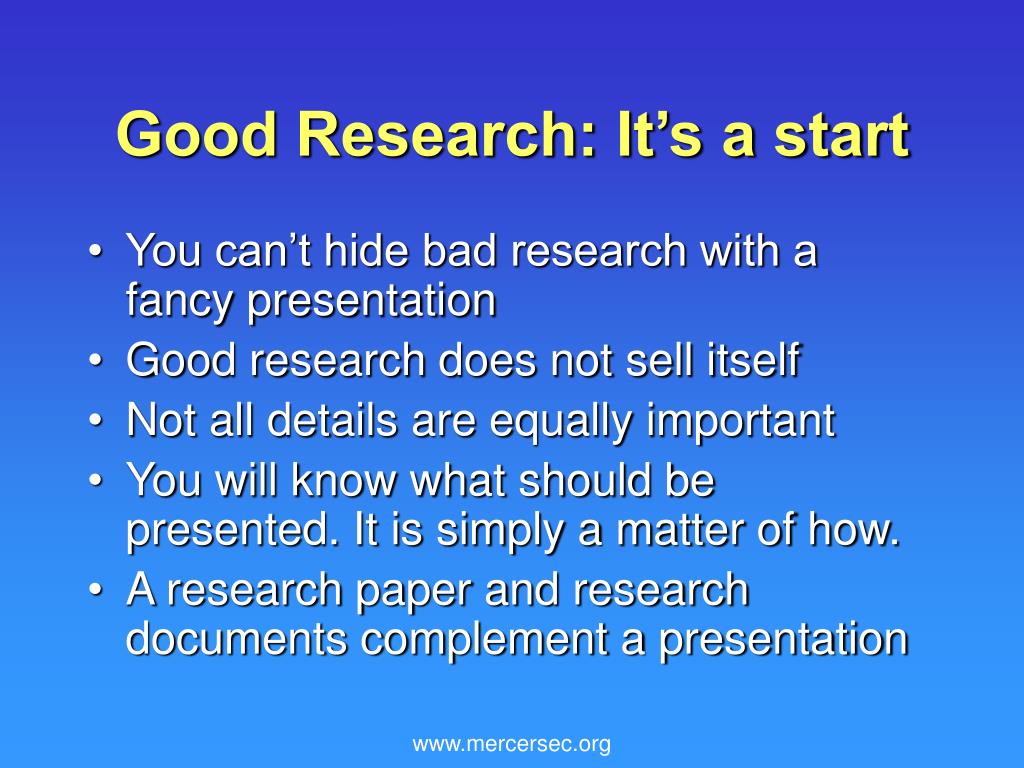 Good Research: It’s a start

• You can’t hide bad research with a fancy presentation
• Good research does not sell itself
• Not all details are equally important
• You will know what should be presented. It is simply a matter of how.
• A research paper and research documents complement a presentation

www.mercersec.org